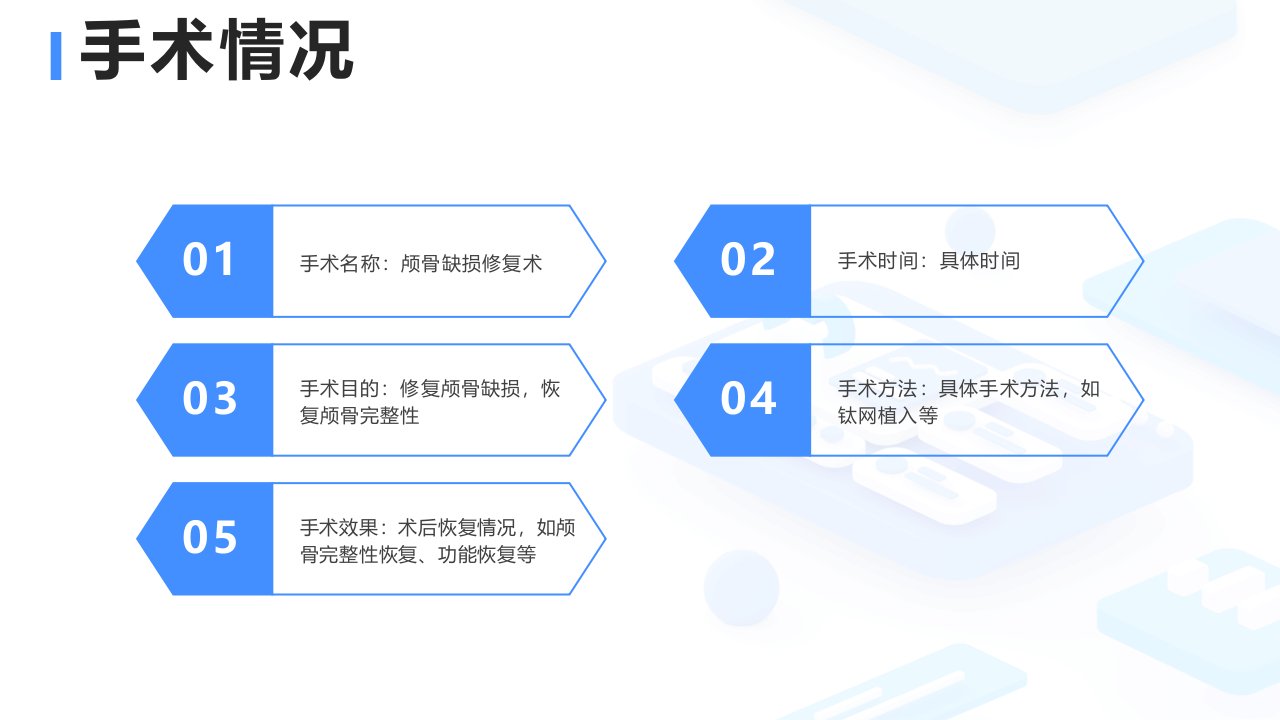 手术情况

01

手术名称：颅骨缺损修复术

02

手术时间：具体时间

03

手术目的：修复颅骨缺损，恢复颅骨完整性

04

手术方法：具体手术方法，如钛网植入等

05

手术效果：术后恢复情况，如颅骨完整性恢复、功能恢复等